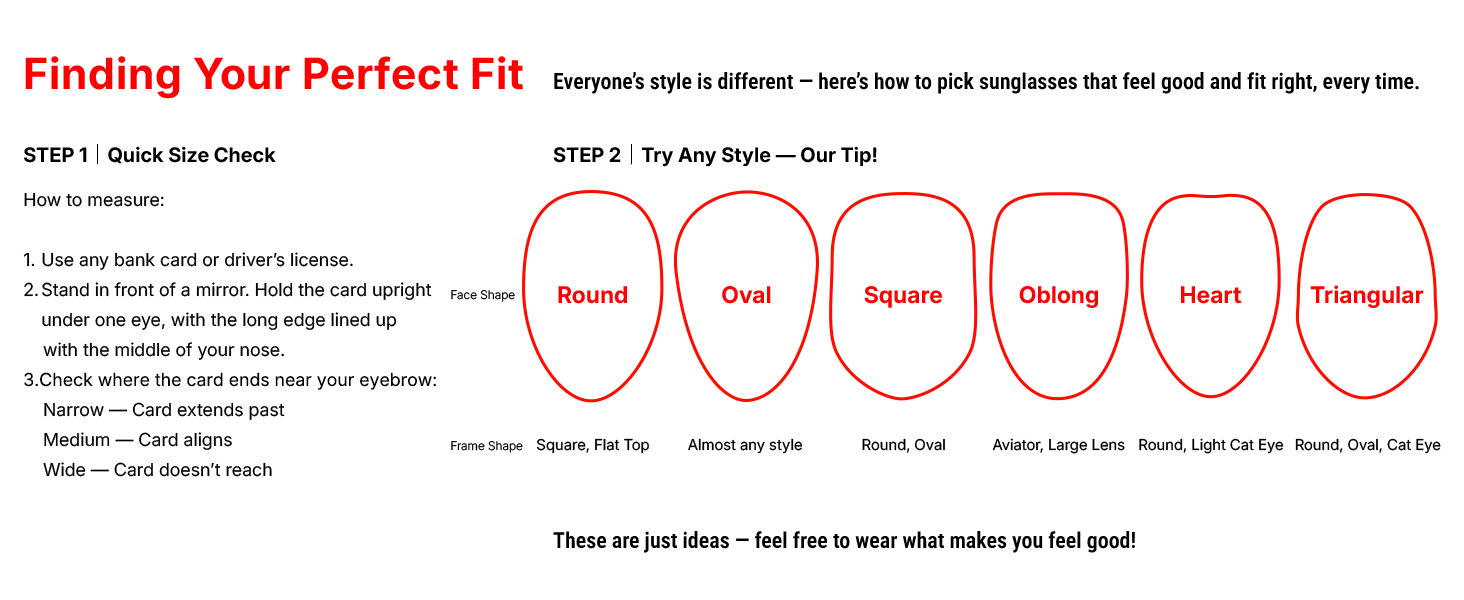 Finding Your Perfect Fit

Everyone's style is different — here's how to pick sunglasses that feel good and fit right, every time.

STEP 1 | Quick Size Check

How to measure:

1. Use any bank card or driver's license.
2. Stand in front of a mirror. Hold the card upright under one eye, with the long edge lined up with the middle of your nose.
3. Check where the card ends near your eyebrow:
Narrow — Card extends past
Medium — Card aligns
Wide — Card doesn't reach

STEP 2 | Try Any Style — Our Tip!

| Face Shape | Round | Oval | Square | Oblong | Heart | Triangular |
|---|---|---|---|---|---|---|
| Frame Shape | Square, Flat Top | Almost any style | Round, Oval | Aviator, Large Lens | Round, Light Cat Eye | Round, Oval, Cat Eye |

These are just ideas — feel free to wear what makes you feel good!